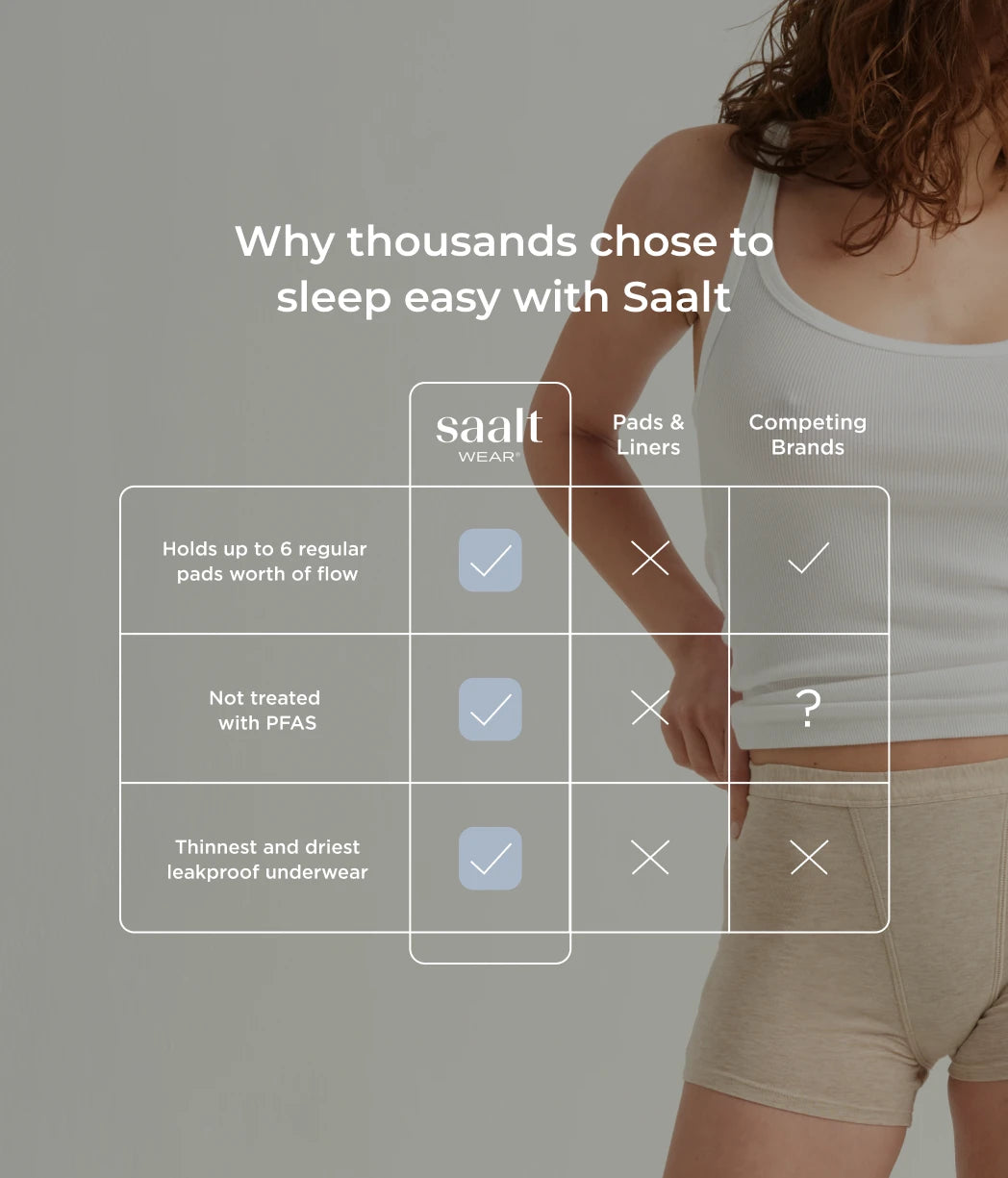 Why thousands chose to sleep easy with Saalt

| | saalt WEAR® | Pads & Liners | Competing Brands |
|---|---|---|---|
| Holds up to 6 regular pads worth of flow | ✓ | ✕ | ✓ |
| Not treated with PFAS | ✓ | ✕ | ? |
| Thinnest and driest leakproof underwear | ✓ | ✕ | ✕ |